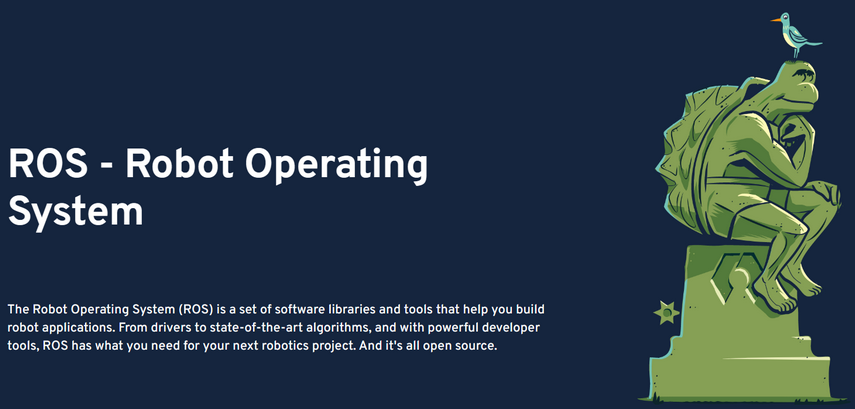 ROS - Robot Operating System

The Robot Operating System (ROS) is a set of software libraries and tools that help you build robot applications. From drivers to state-of-the-art algorithms, and with powerful developer tools, ROS has what you need for your next robotics project. And it's all open source.